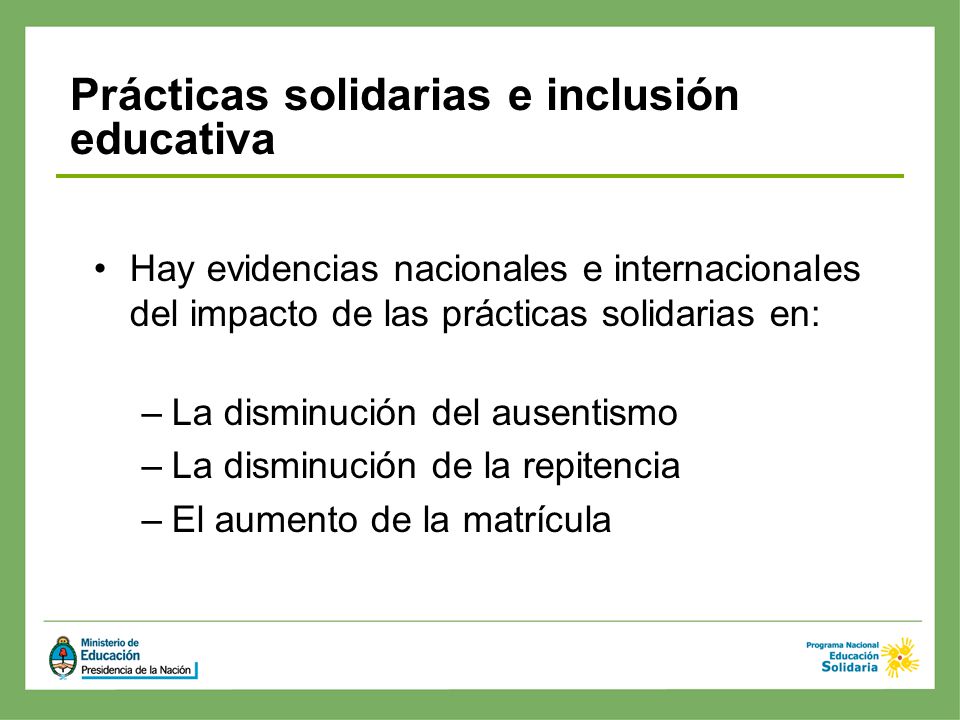 Prácticas solidarias e inclusión educativa

• Hay evidencias nacionales e internacionales del impacto de las prácticas solidarias en:

– La disminución del ausentismo
– La disminución de la repitencia
– El aumento de la matrícula

Ministerio de Educación
Presidencia de la Nación

Programa Nacional Educación Solidaria